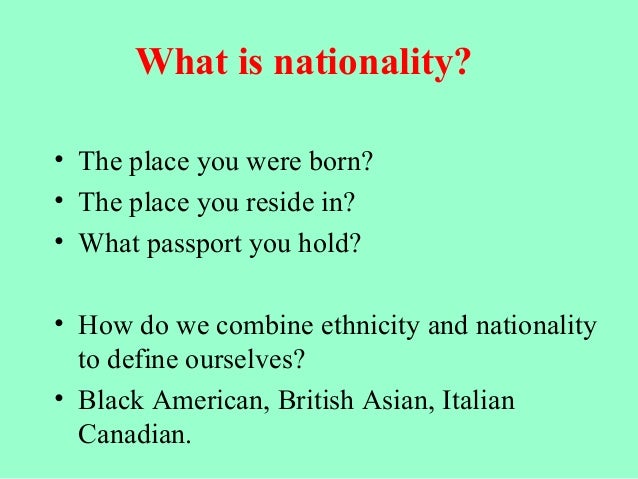 What is nationality?

• The place you were born?
• The place you reside in?
• What passport you hold?

• How do we combine ethnicity and nationality to define ourselves?
• Black American, British Asian, Italian Canadian.